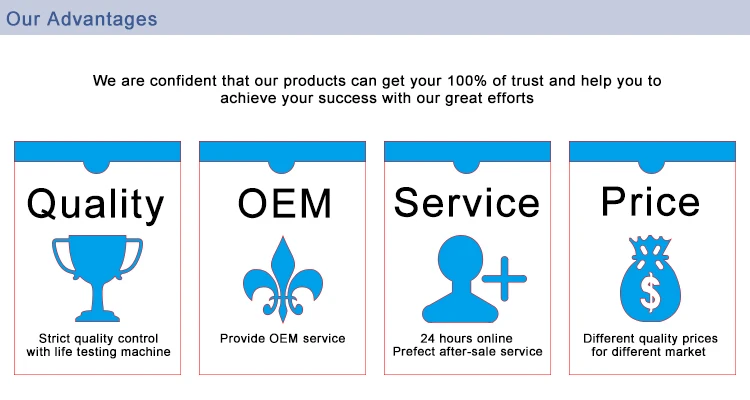 Our Advantages

We are confident that our products can get your 100% of trust and help you to achieve your success with our great efforts

Quality

Strict quality control with life testing machine

OEM

Provide OEM service

Service

24 hours online
Prefect after-sale service

Price

$

Different quality prices for different market